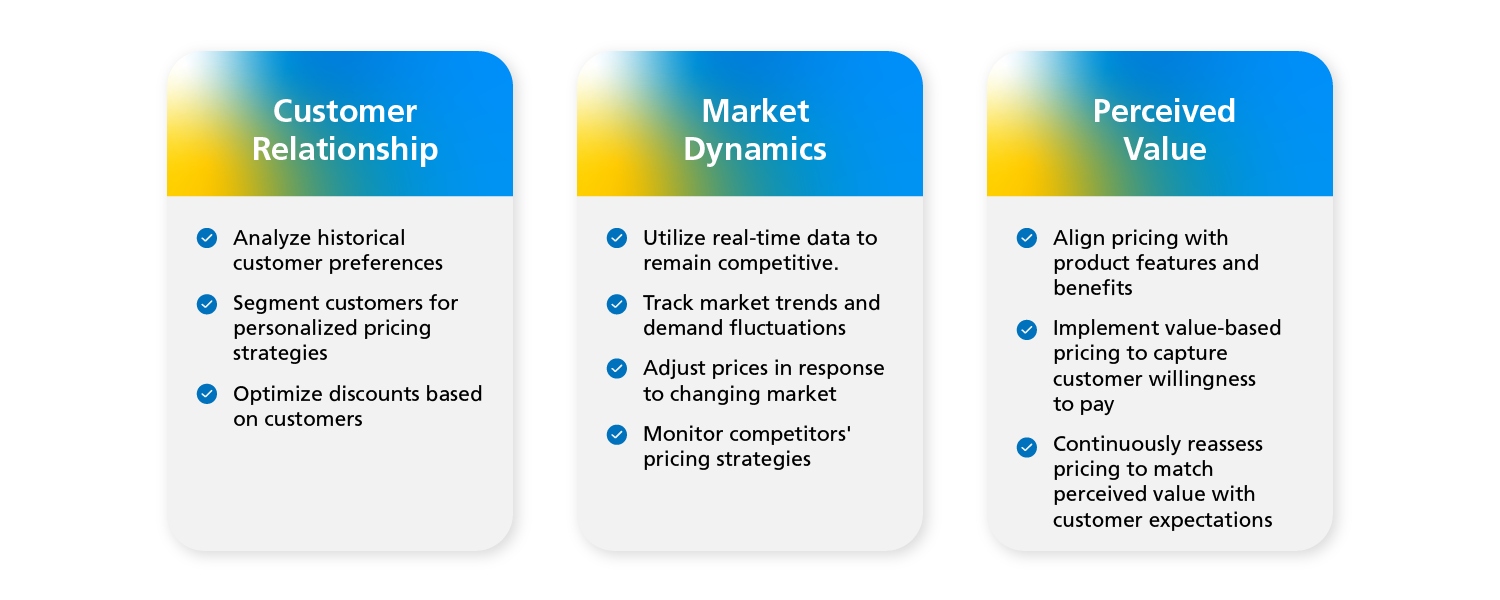 Customer Relationship

Analyze historical customer preferences

Segment customers for personalized pricing strategies

Optimize discounts based on customers

Market Dynamics

Utilize real-time data to remain competitive.

Track market trends and demand fluctuations

Adjust prices in response to changing market

Monitor competitors' pricing strategies

Perceived Value

Align pricing with product features and benefits

Implement value-based pricing to capture customer willingness to pay

Continuously reassess pricing to match perceived value with customer expectations